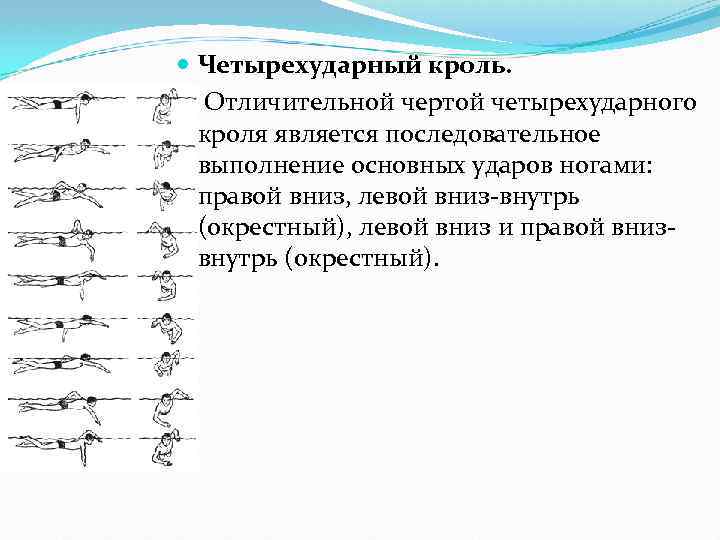 Четырехударный кроль.

Отличительной чертой четырехударного кроля является последовательное выполнение основных ударов ногами: правой вниз, левой вниз-внутрь (окрестный), левой вниз и правой вниз-внутрь (окрестный).